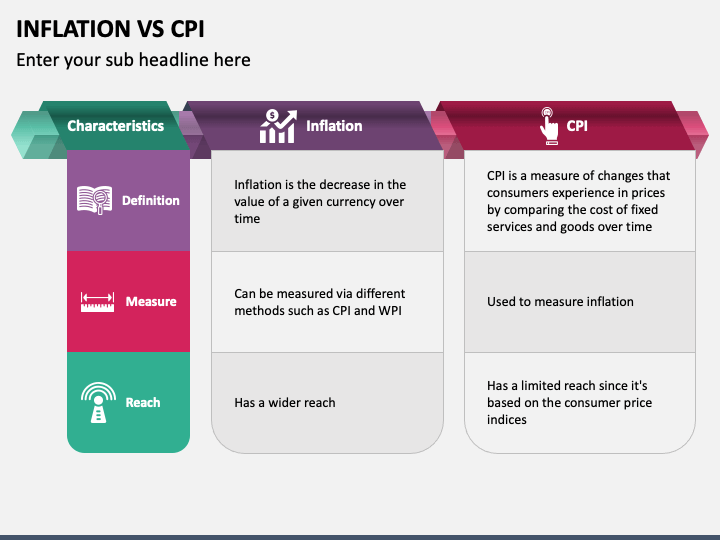 INFLATION VS CPI

Enter your sub headline here

| Characteristics | Inflation | CPI |
|---|---|---|
| Definition | Inflation is the decrease in the value of a given currency over time | CPI is a measure of changes that consumers experience in prices by comparing the cost of fixed services and goods over time |
| Measure | Can be measured via different methods such as CPI and WPI | Used to measure inflation |
| Reach | Has a wider reach | Has a limited reach since it's based on the consumer price indices |